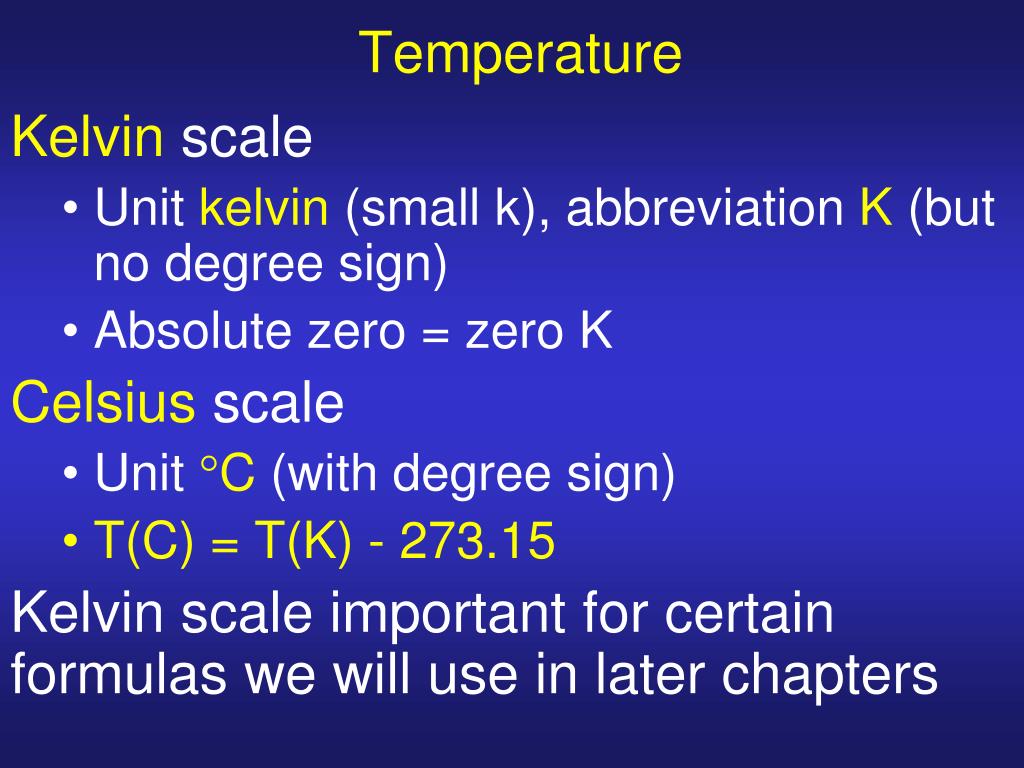 Temperature

Kelvin scale

• Unit kelvin (small k), abbreviation K (but no degree sign)
• Absolute zero = zero K

Celsius scale

• Unit °C (with degree sign)
• T(C) = T(K) - 273.15

Kelvin scale important for certain formulas we will use in later chapters